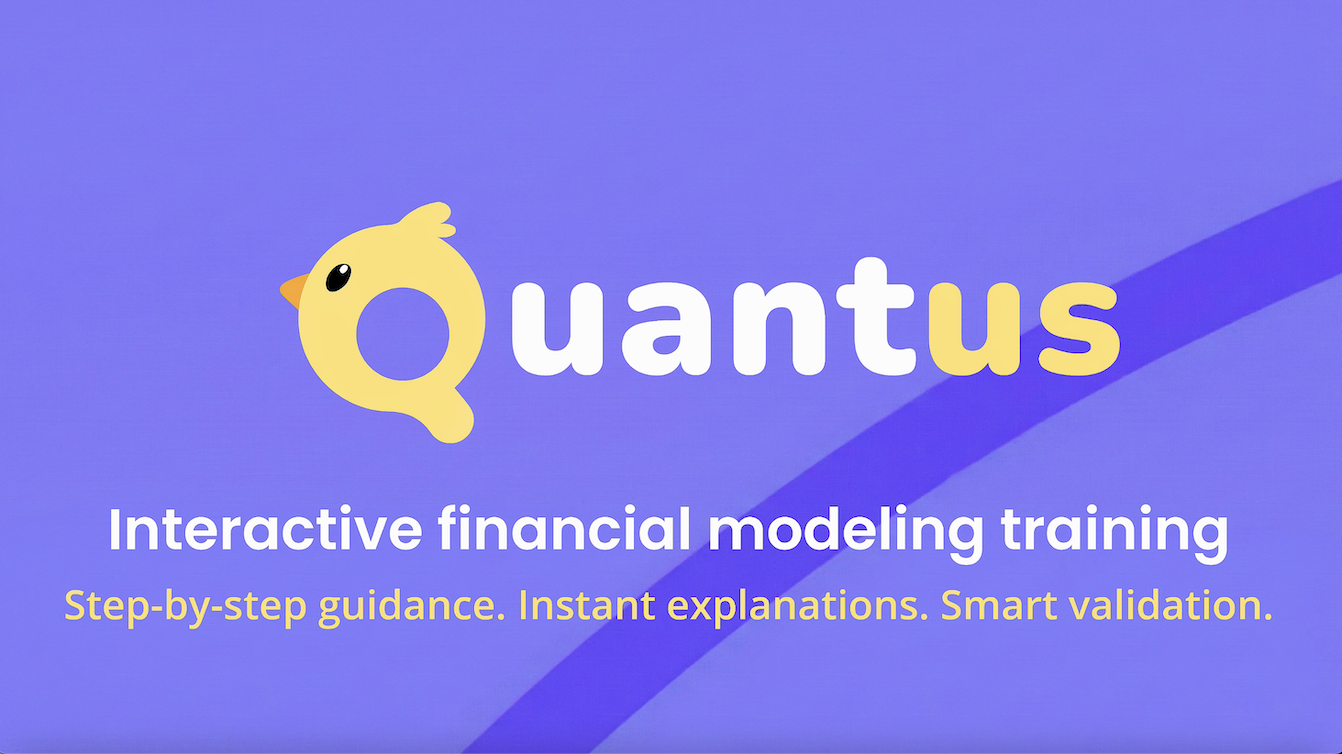 Quantus

Interactive financial modeling training

Step-by-step guidance. Instant explanations. Smart validation.